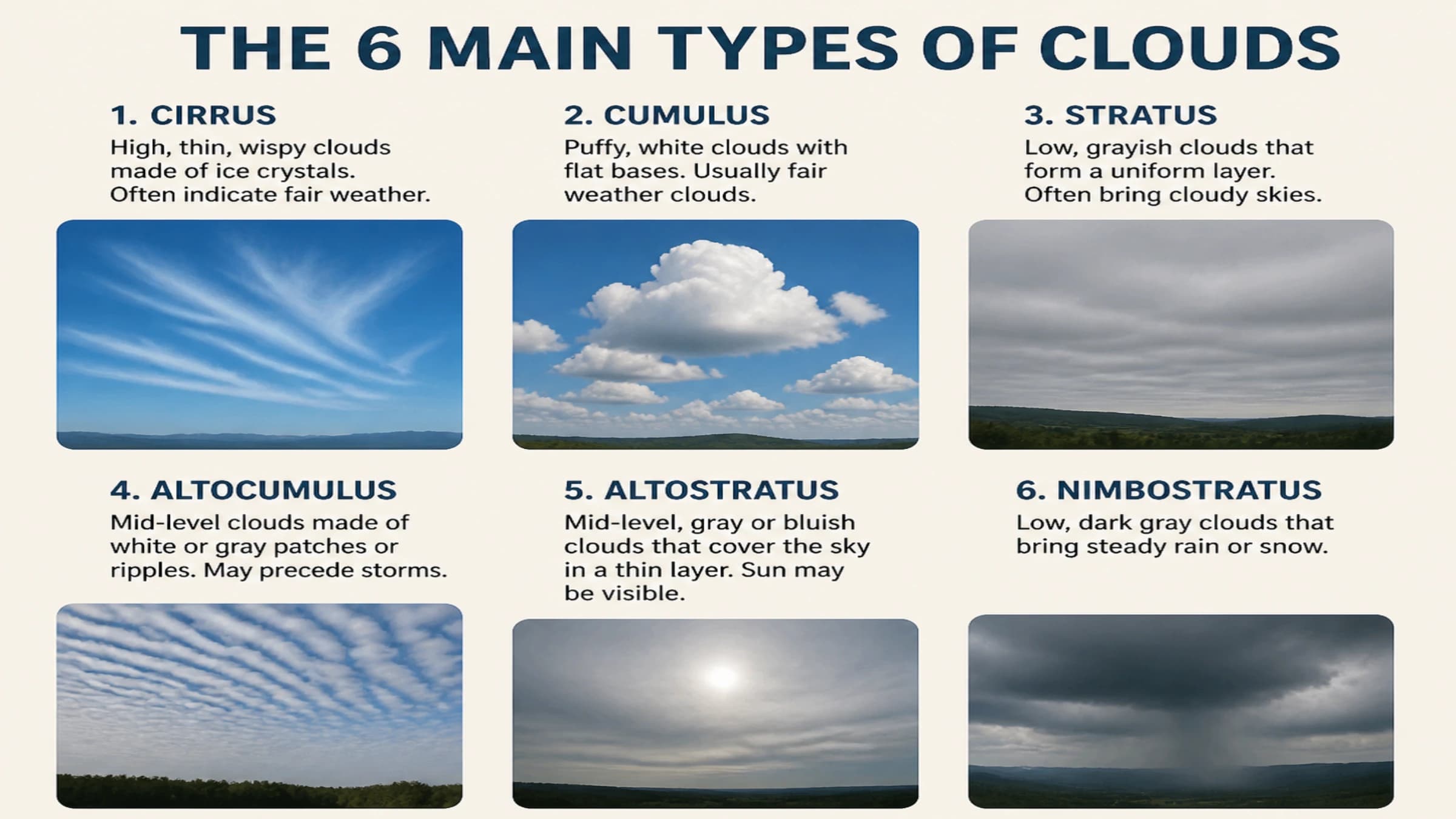 THE 6 MAIN TYPES OF CLOUDS

1. CIRRUS
High, thin, wispy clouds made of ice crystals. Often indicate fair weather.

2. CUMULUS
Puffy, white clouds with flat bases. Usually fair weather clouds.

3. STRATUS
Low, grayish clouds that form a uniform layer. Often bring cloudy skies.

4. ALTOCUMULUS
Mid-level clouds made of white or gray patches or ripples. May precede storms.

5. ALTOSTRATUS
Mid-level, gray or bluish clouds that cover the sky in a thin layer. Sun may be visible.

6. NIMBOSTRATUS
Low, dark gray clouds that bring steady rain or snow.